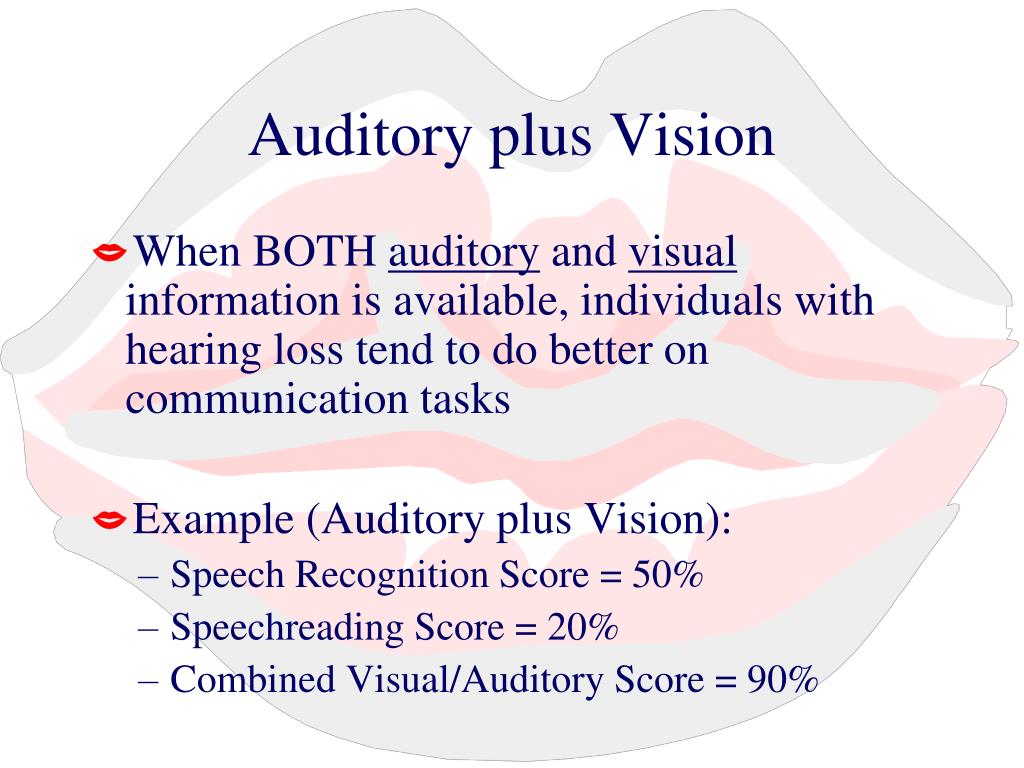 Auditory plus Vision

When BOTH auditory and visual information is available, individuals with hearing loss tend to do better on communication tasks

Example (Auditory plus Vision):
– Speech Recognition Score = 50%
– Speechreading Score = 20%
– Combined Visual/Auditory Score = 90%